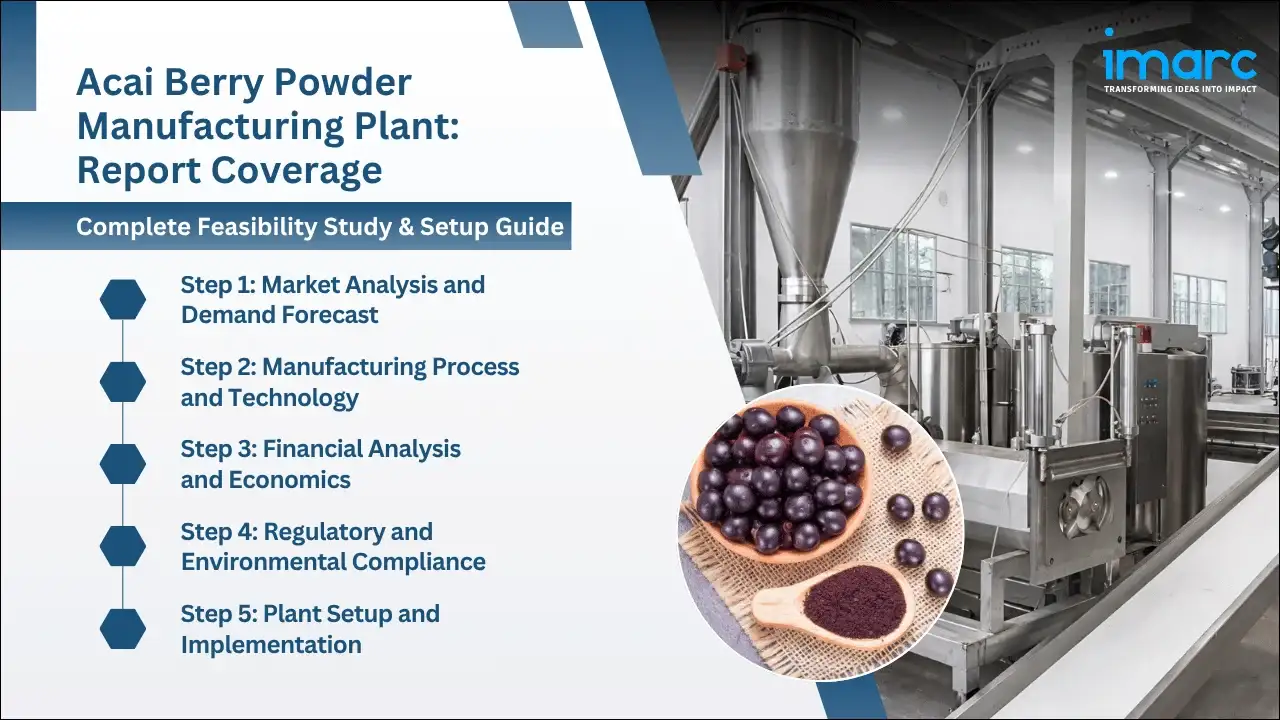 Acai Berry Powder Manufacturing Plant: Report Coverage

Complete Feasibility Study & Setup Guide

Step 1: Market Analysis and Demand Forecast

Step 2: Manufacturing Process and Technology

Step 3: Financial Analysis and Economics

Step 4: Regulatory and Environmental Compliance

Step 5: Plant Setup and Implementation

imarc
TRANSFORMING IDEAS INTO IMPACT